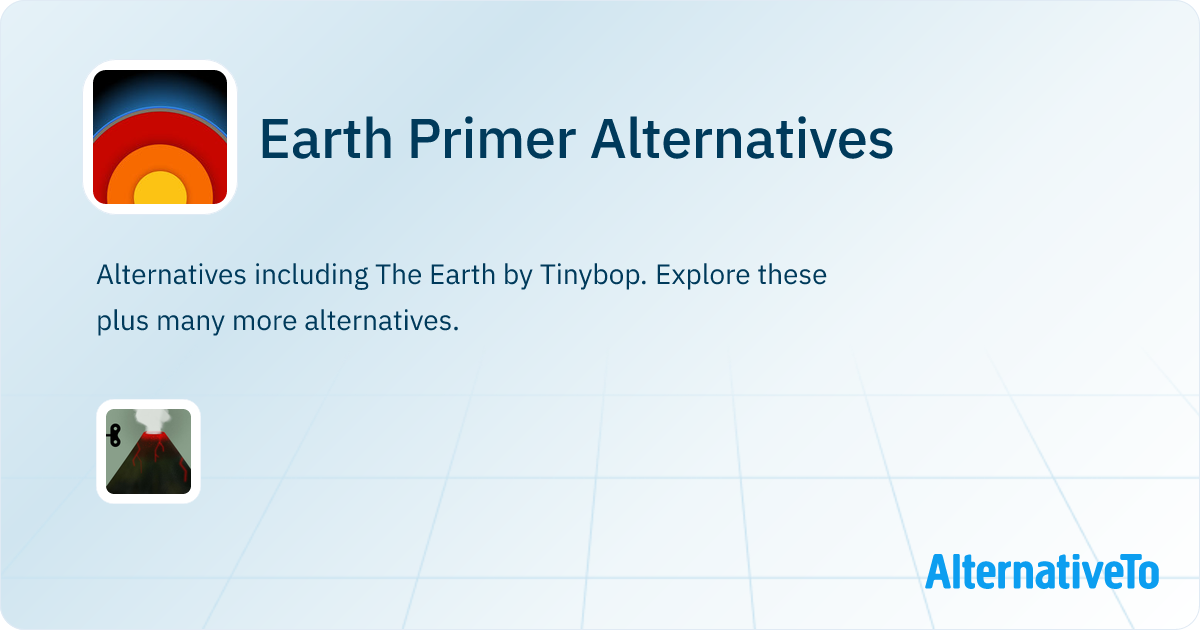 Earth Primer Alternatives

Alternatives including The Earth by Tinybop. Explore these plus many more alternatives.

AlternativeTo